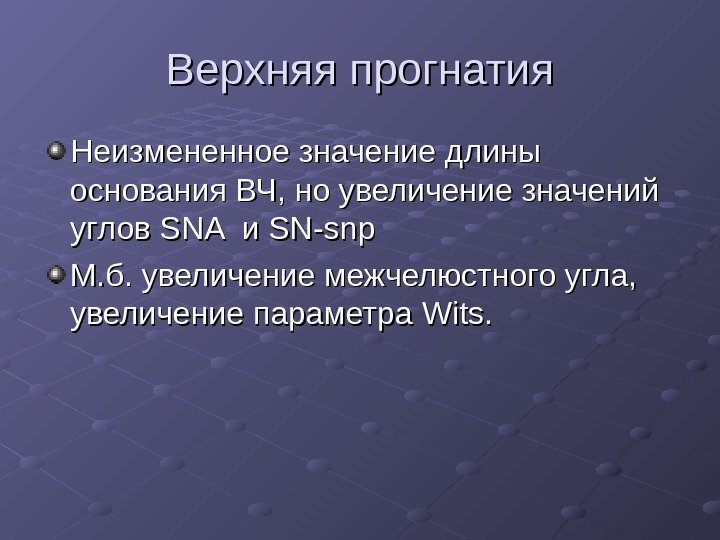 Верхняя прогнатия

Неизмененное значение длины основания ВЧ, но увеличение значений углов SNA  и SN-snp

М.б. увеличение межчелюстного угла, увеличение параметра Wits.